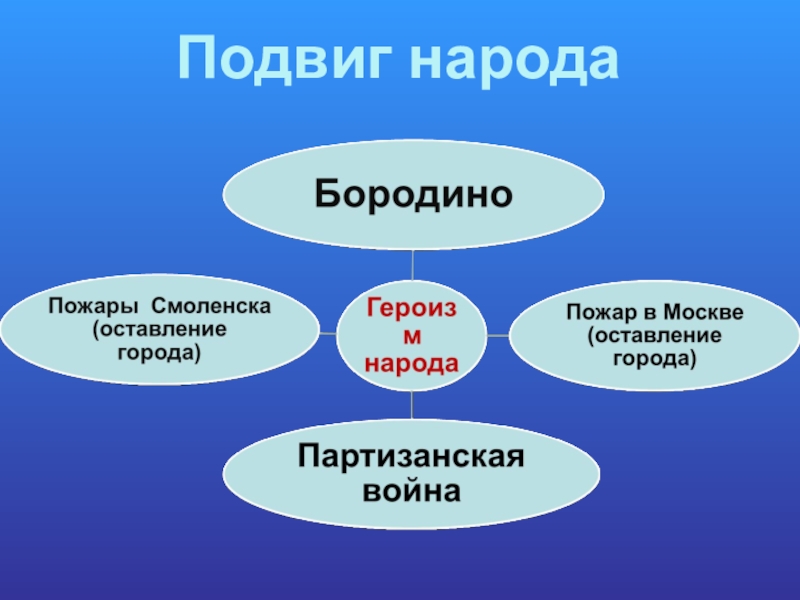 Подвиг народа

Бородино

Пожары Смоленска (оставление города)

Героизм народа

Пожар в Москве (оставление города)

Партизанская война